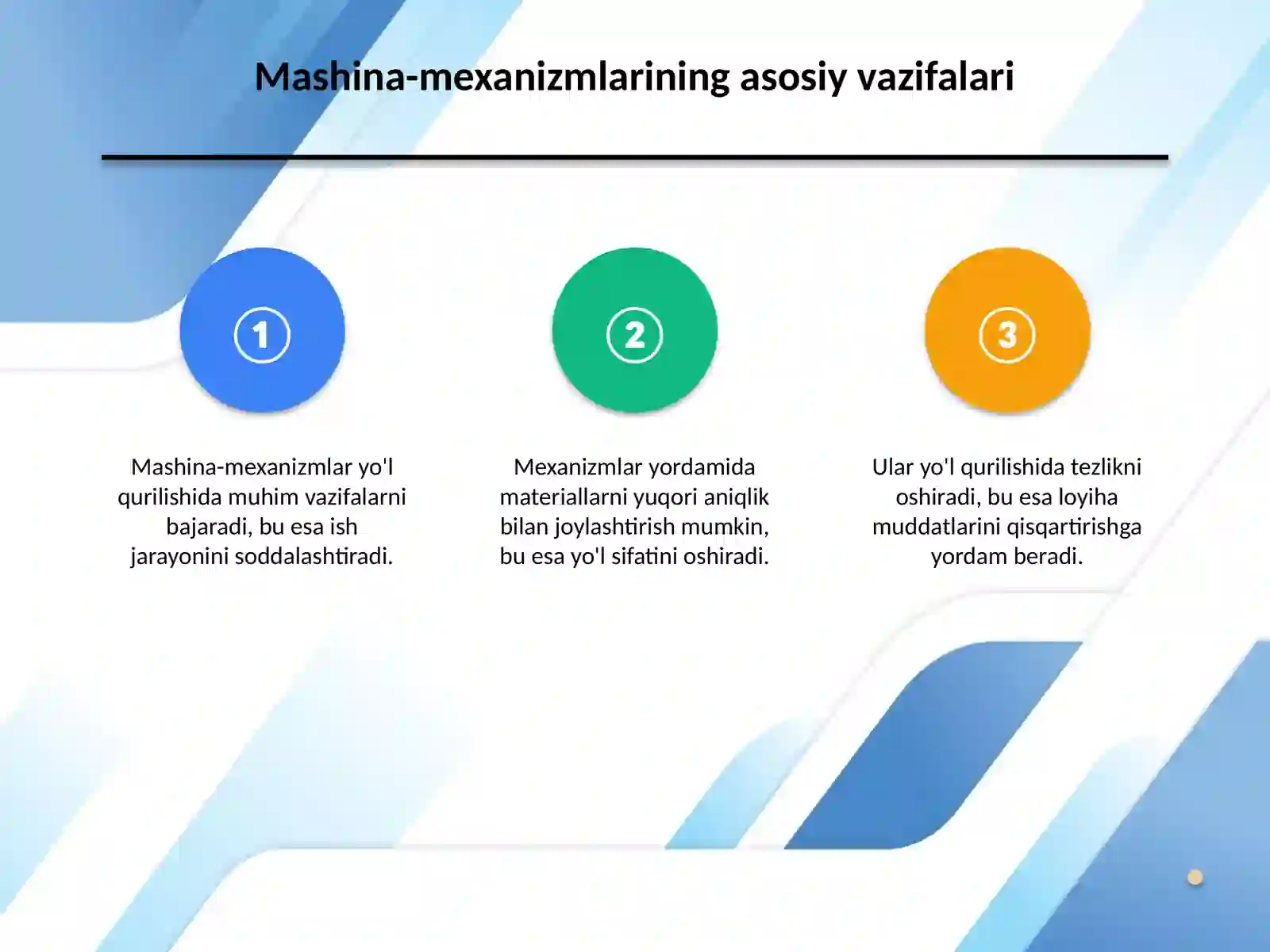 Mashina-mexanizmlarining asosiy vazifalari

1

Mashina-mexanizmlar yo'l qurilishida muhim vazifalarni bajaradi, bu esa ish jarayonini soddalashtiradi.

2

Mexanizmlar yordamida materiallarni yuqori aniqlik bilan joylashtirish mumkin, bu esa yo'l sifatini oshiradi.

3

Ular yo'l qurilishida tezlikni oshiradi, bu esa loyiha muddatlarini qisqartirishga yordam beradi.